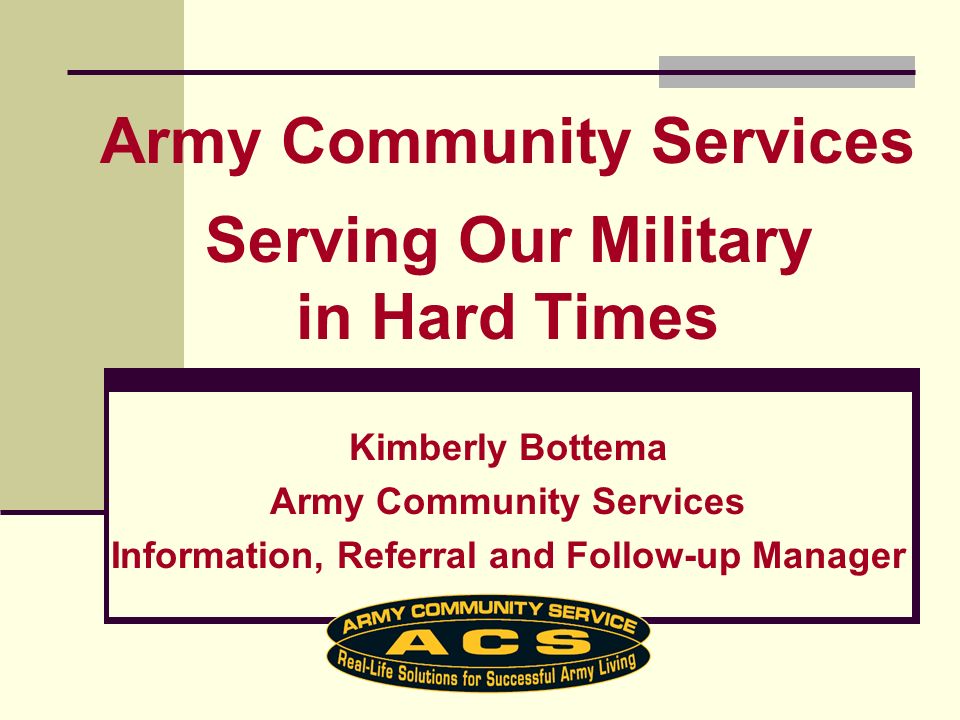 Army Community Services

Serving Our Military in Hard Times

Kimberly Bottema
Army Community Services
Information, Referral and Follow-up Manager

ARMY COMMUNITY SERVICE
ACS
Real-Life Solutions for Successful Army Living